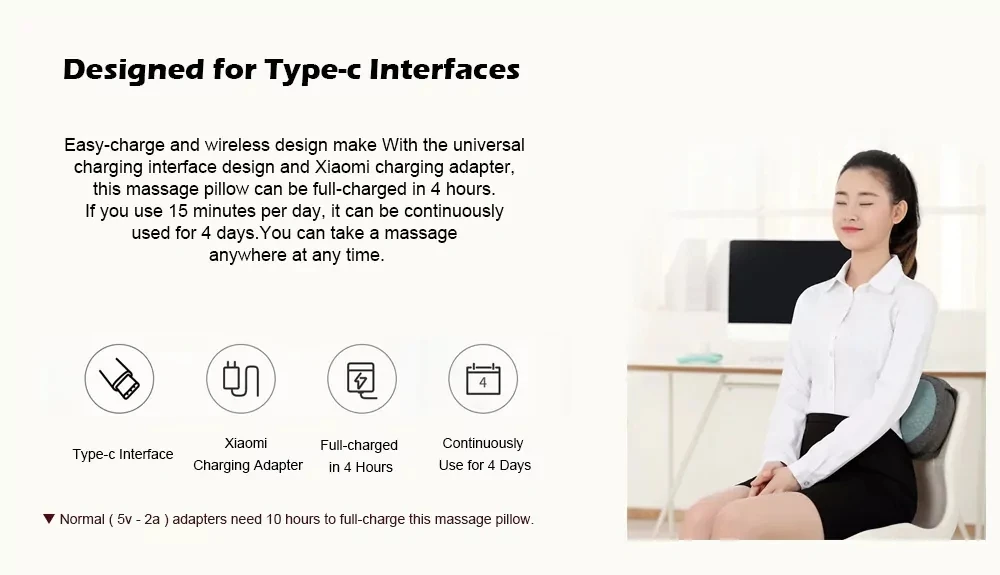 Designed for Type-c Interfaces

Easy-charge and wireless design make With the universal charging interface design and Xiaomi charging adapter, this massage pillow can be full-charged in 4 hours. If you use 15 minutes per day, it can be continuously used for 4 days.You can take a massage anywhere at any time.

4

Type-c Interface

Xiaomi Charging Adapter

Full-charged in 4 Hours

Continuously Use for 4 Days

▼ Normal ( 5v - 2a ) adapters need 10 hours to full-charge this massage pillow.